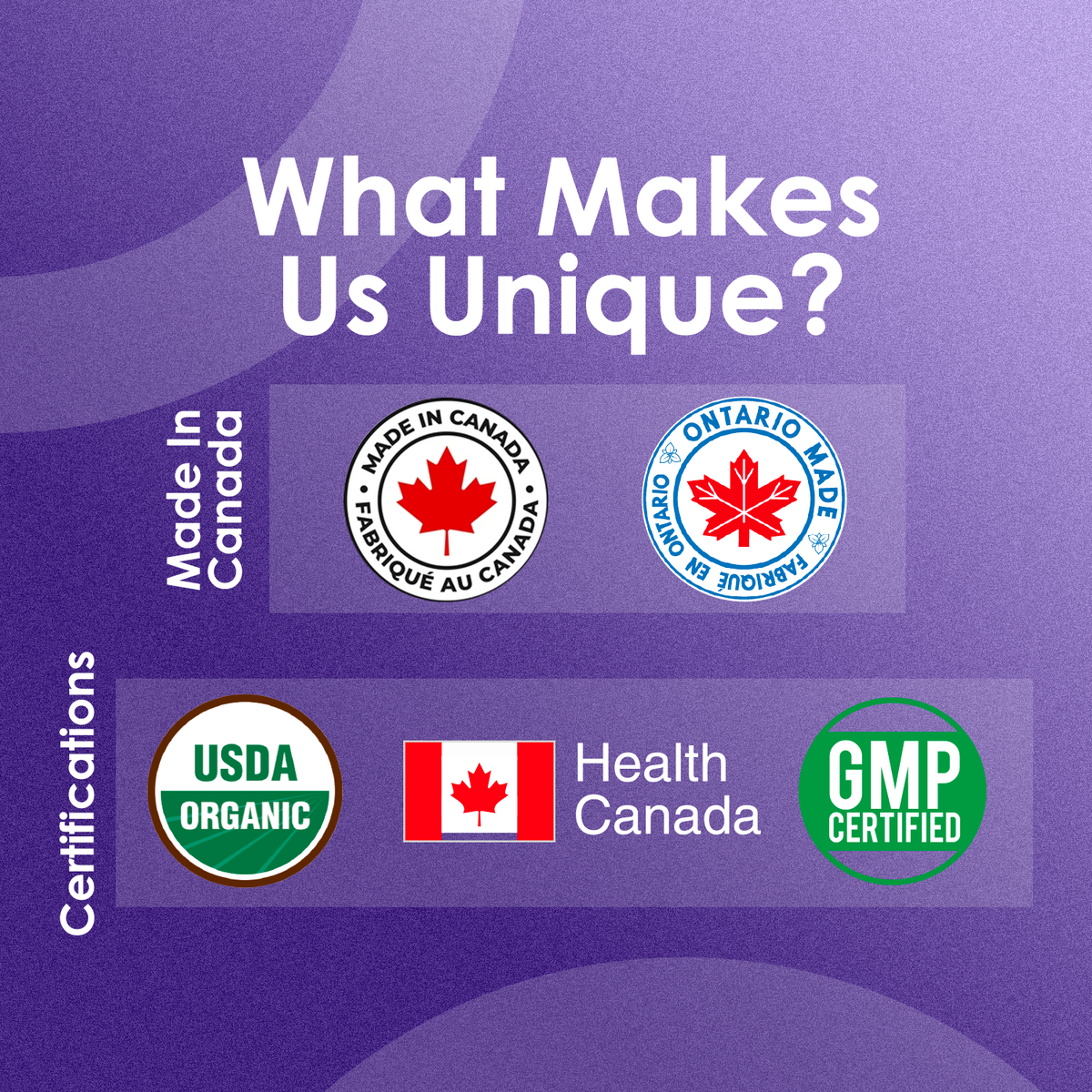 What Makes Us Unique?

Made In Canada

MADE IN CANADA
FABRIQUÉ AU CANADA

ONTARIO MADE
FABRIQUÉ EN ONTARIO

Certifications

USDA
ORGANIC

Health Canada

GMP
CERTIFIED